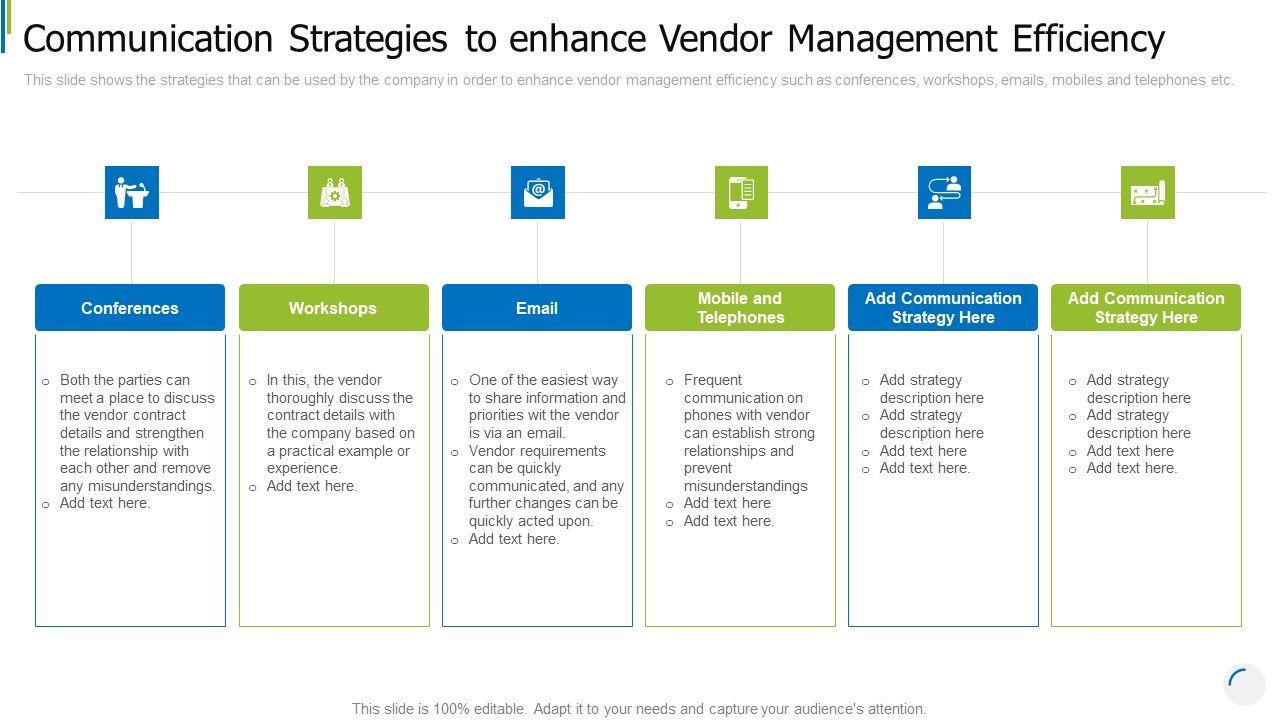 Communication Strategies to enhance Vendor Management Efficiency

This slide shows the strategies that can be used by the company in order to enhance vendor management efficiency such as conferences, workshops, emails, mobiles and telephones etc.

Conferences

o Both the parties can meet a place to discuss the vendor contract details and strengthen the relationship with each other and remove any misunderstandings.
o Add text here.

Workshops

o In this, the vendor thoroughly discuss the contract details with the company based on a practical example or experience.
o Add text here.

Email

o One of the easiest way to share information and priorities wit the vendor is via an email.
o Vendor requirements can be quickly communicated, and any further changes can be quickly acted upon.
o Add text here.

Mobile and Telephones

o Frequent communication on phones with vendor can establish strong relationships and prevent misunderstandings
o Add text here
o Add text here.

Add Communication Strategy Here

o Add strategy description here
o Add strategy description here
o Add text here
o Add text here.

Add Communication Strategy Here

o Add strategy description here
o Add strategy description here
o Add text here
o Add text here.

This slide is 100% editable. Adapt it to your needs and capture your audience's attention.